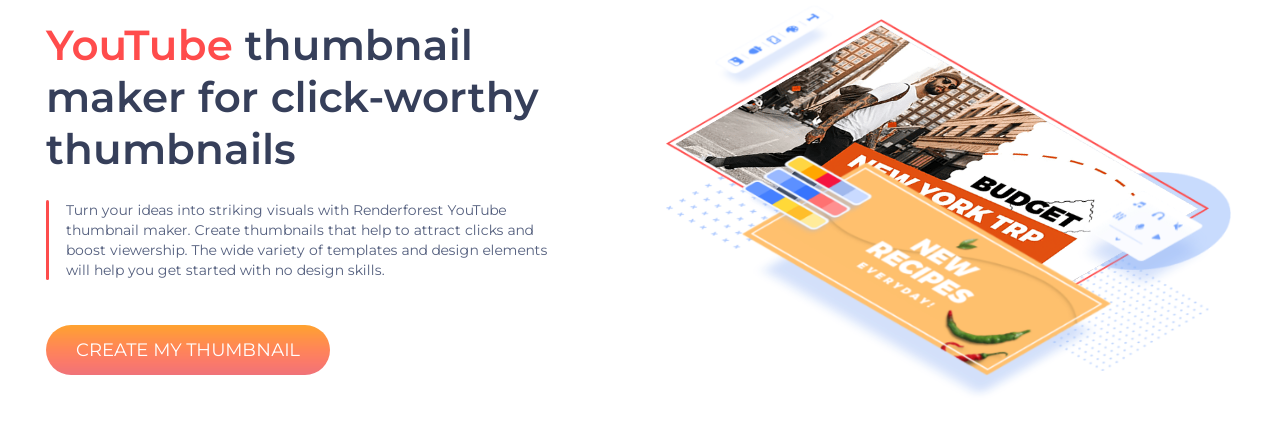 YouTube thumbnail maker for click-worthy thumbnails

Turn your ideas into striking visuals with Renderforest YouTube thumbnail maker. Create thumbnails that help to attract clicks and boost viewership. The wide variety of templates and design elements will help you get started with no design skills.

CREATE MY THUMBNAIL

BUDGET
NEW YORK TRP

NEW RECIPES
EVERYDAY!